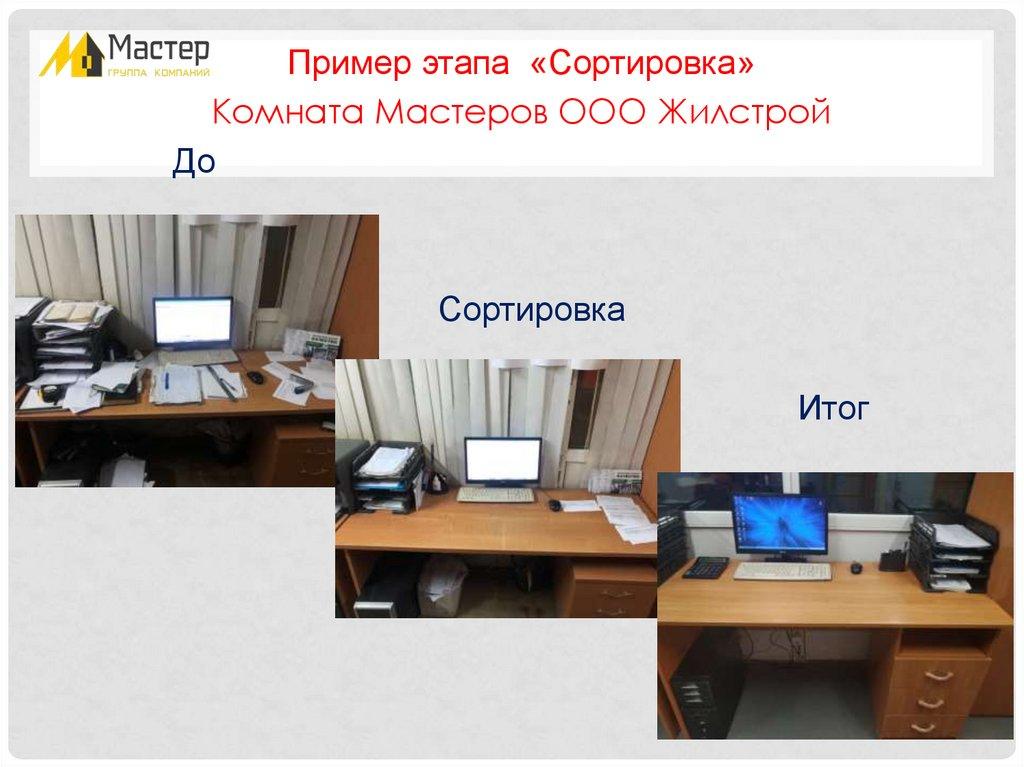 Мастер
ГРУППА КОМПАНИЙ

Пример этапа «Сортировка»
Комната Мастеров ООО Жилстрой

До

Сортировка

Итог